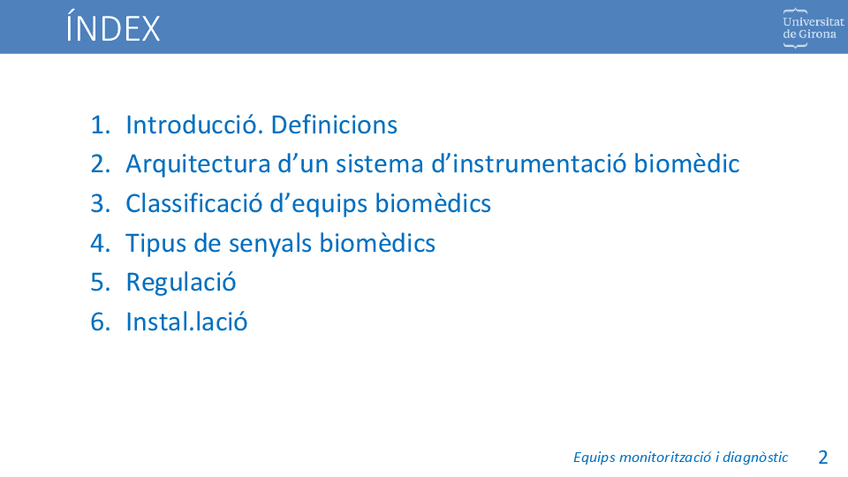 ÍNDEX

Universitat de Girona

1. Introducció. Definicions
2. Arquitectura d’un sistema d’instrumentació biomèdic
3. Classificació d’equips biomèdics
4. Tipus de senyals biomèdics
5. Regulació
6. Instal.lació

Equips monitorització i diagnòstic 2